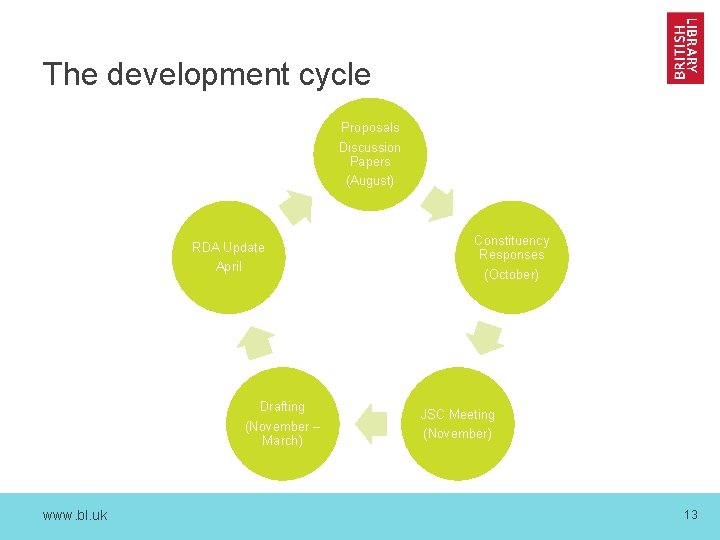 BRITISH LIBRARY

The development cycle

Proposals
Discussion Papers
(August)

Constituency Responses
(October)

JSC Meeting
(November)

Drafting
(November – March)

RDA Update
April

www.bl.uk

13